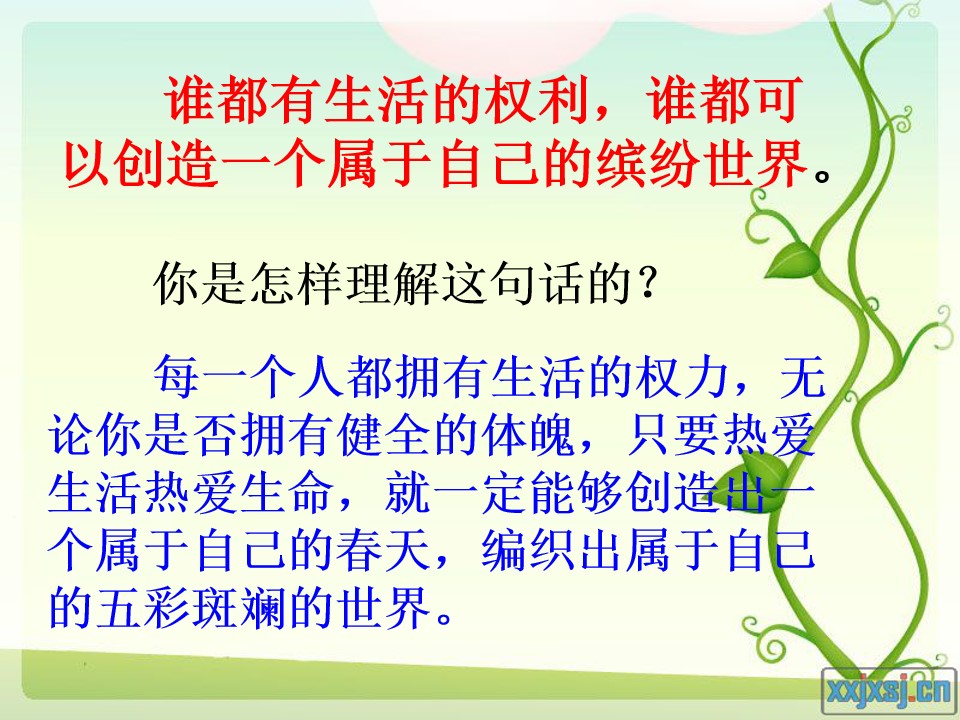 谁都有生活的权利，谁都可以创造一个属于自己的缤纷世界。

你是怎样理解这句话的？

每一个人都拥有生活的权力，无论你是否拥有健全的体魄，只要热爱生活热爱生命，就一定能够创造出一个属于自己的春天，编织出属于自己的五彩斑斓的世界。

xxjxsj.cn